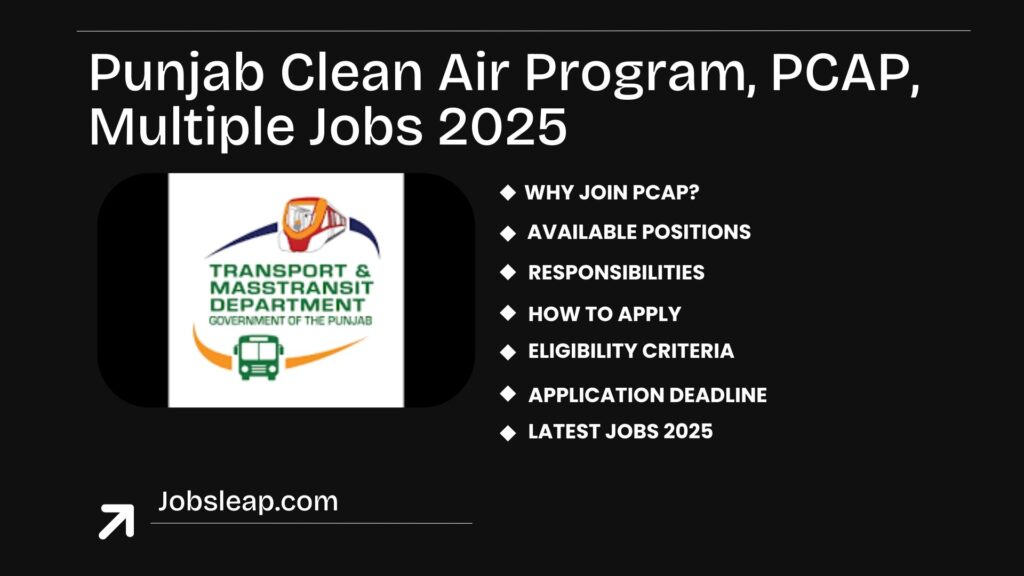 Punjab Clean Air Program, PCAP, Multiple Jobs 2025

TRANSPORT & MASSTRANSIT DEPARTMENT
GOVERNMENT OF THE PUNJAB

◆ WHY JOIN PCAP?
◆ AVAILABLE POSITIONS
◆ RESPONSIBILITIES
◆ HOW TO APPLY
◆ ELIGIBILITY CRITERIA
◆ APPLICATION DEADLINE
◆ LATEST JOBS 2025

Jobsleap.com